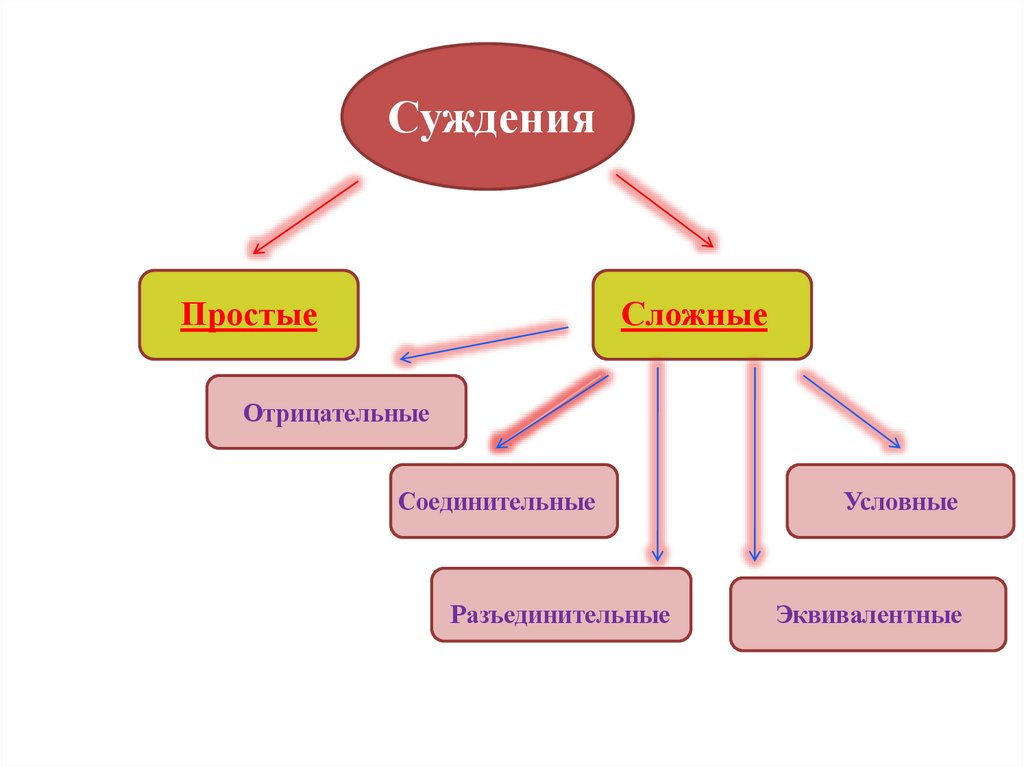 Суждения

Простые

Сложные

Отрицательные

Соединительные

Условные

Разъединительные

Эквивалентные